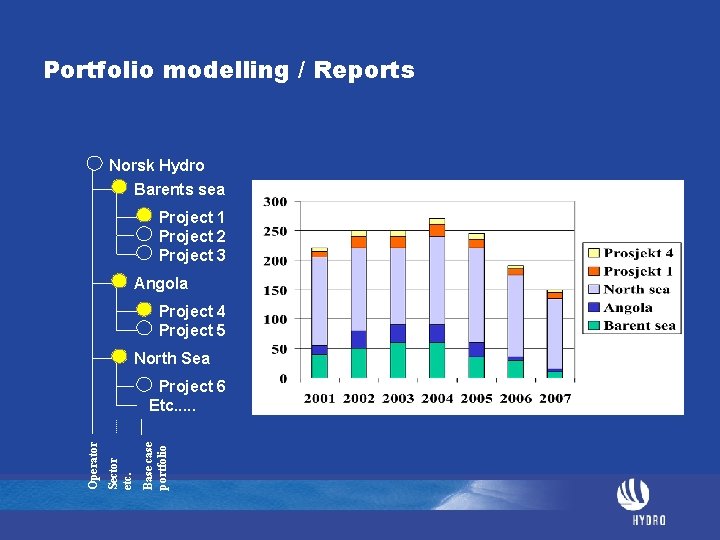 Portfolio modelling / Reports

Norsk Hydro
Barents sea
Project 1
Project 2
Project 3
Angola
Project 4
Project 5
North Sea
Project 6
Etc.....

Operator
Sector etc.
Base case portfolio

300
250
200
150
100
50
0
2001 2002 2003 2004 2005 2006 2007

Prosjekt 4
Prosjekt 1
North sea
Angola
Barent sea

HYDRO